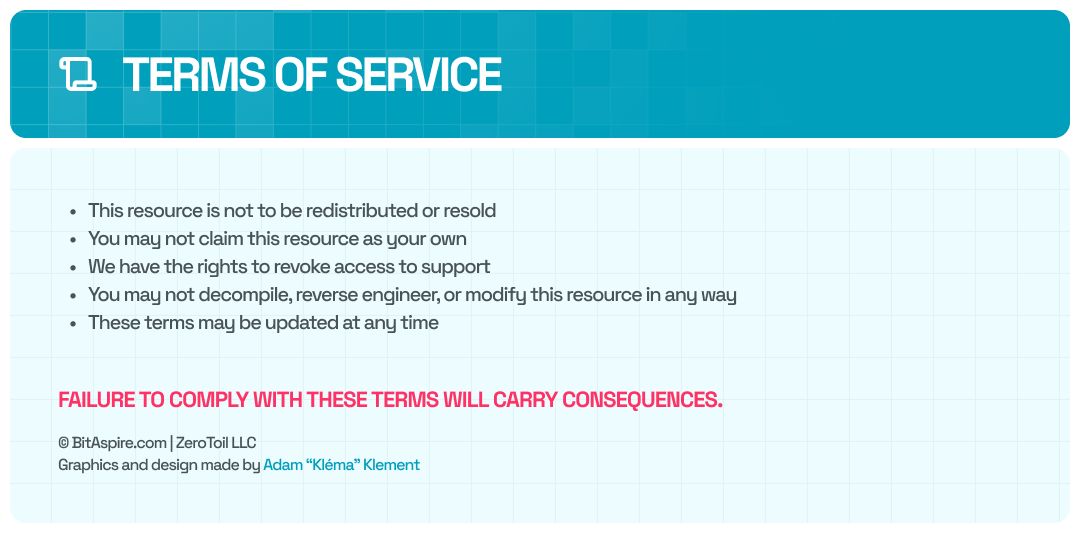 TERMS OF SERVICE

- This resource is not to be redistributed or resold
- You may not claim this resource as your own
- We have the rights to revoke access to support
- You may not decompile, reverse engineer, or modify this resource in any way
- These terms may be updated at any time

FAILURE TO COMPLY WITH THESE TERMS WILL CARRY CONSEQUENCES.

© BitAspire.com | ZeroToil LLC
Graphics and design made by Adam “Kléma” Klement